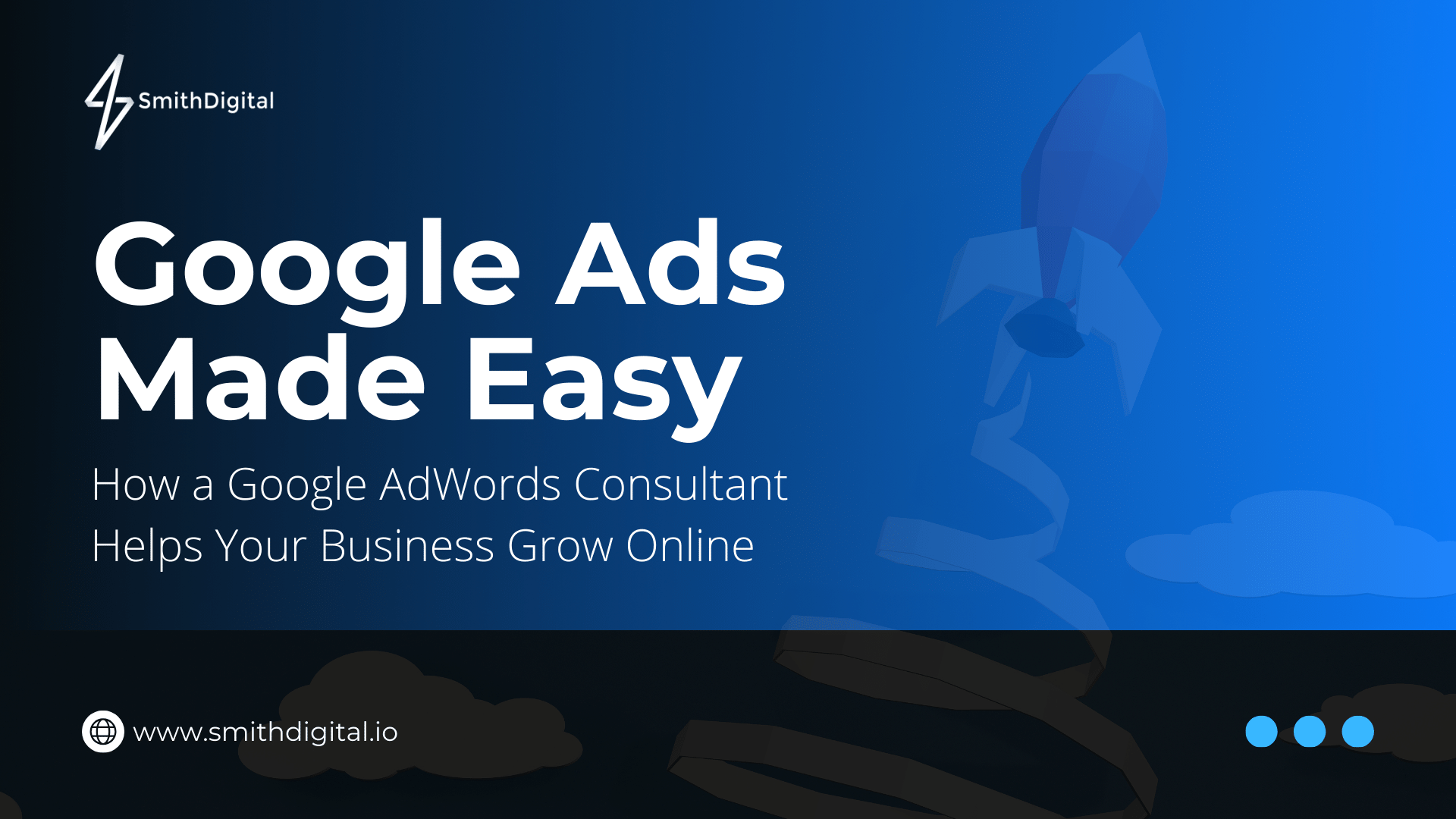 SmithDigital

Google Ads Made Easy

How a Google AdWords Consultant Helps Your Business Grow Online

www.smithdigital.io